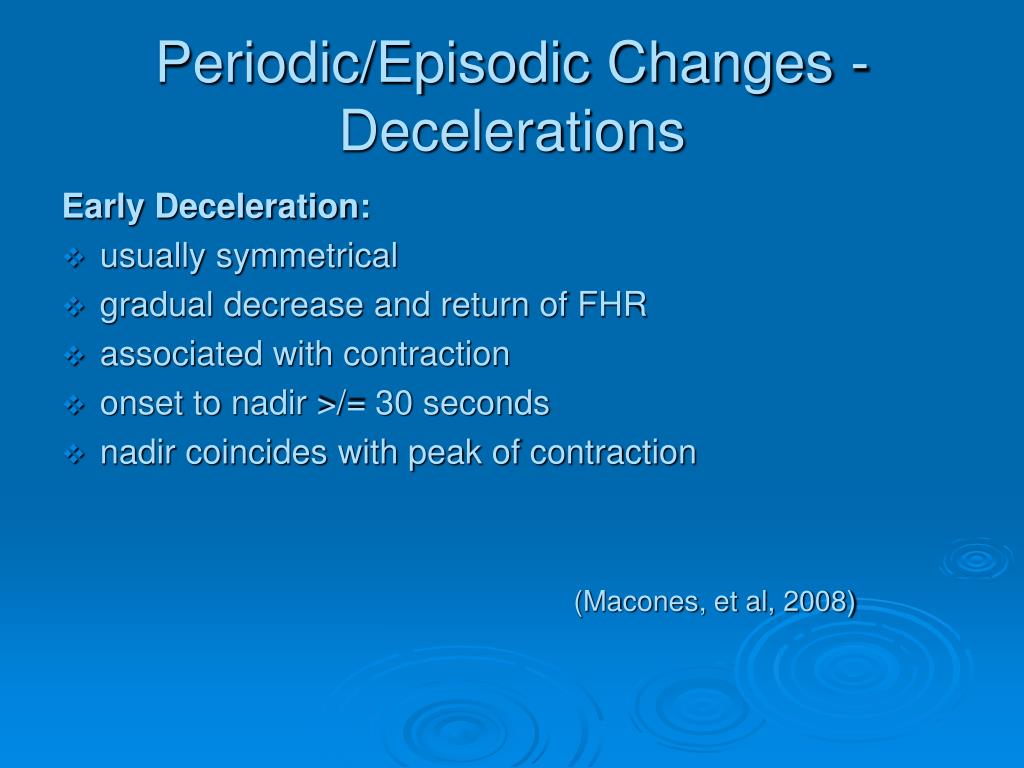 Periodic/Episodic Changes - Decelerations

Early Deceleration:

❖ usually symmetrical
❖ gradual decrease and return of FHR
❖ associated with contraction
❖ onset to nadir >/= 30 seconds
❖ nadir coincides with peak of contraction

(Macones, et al, 2008)